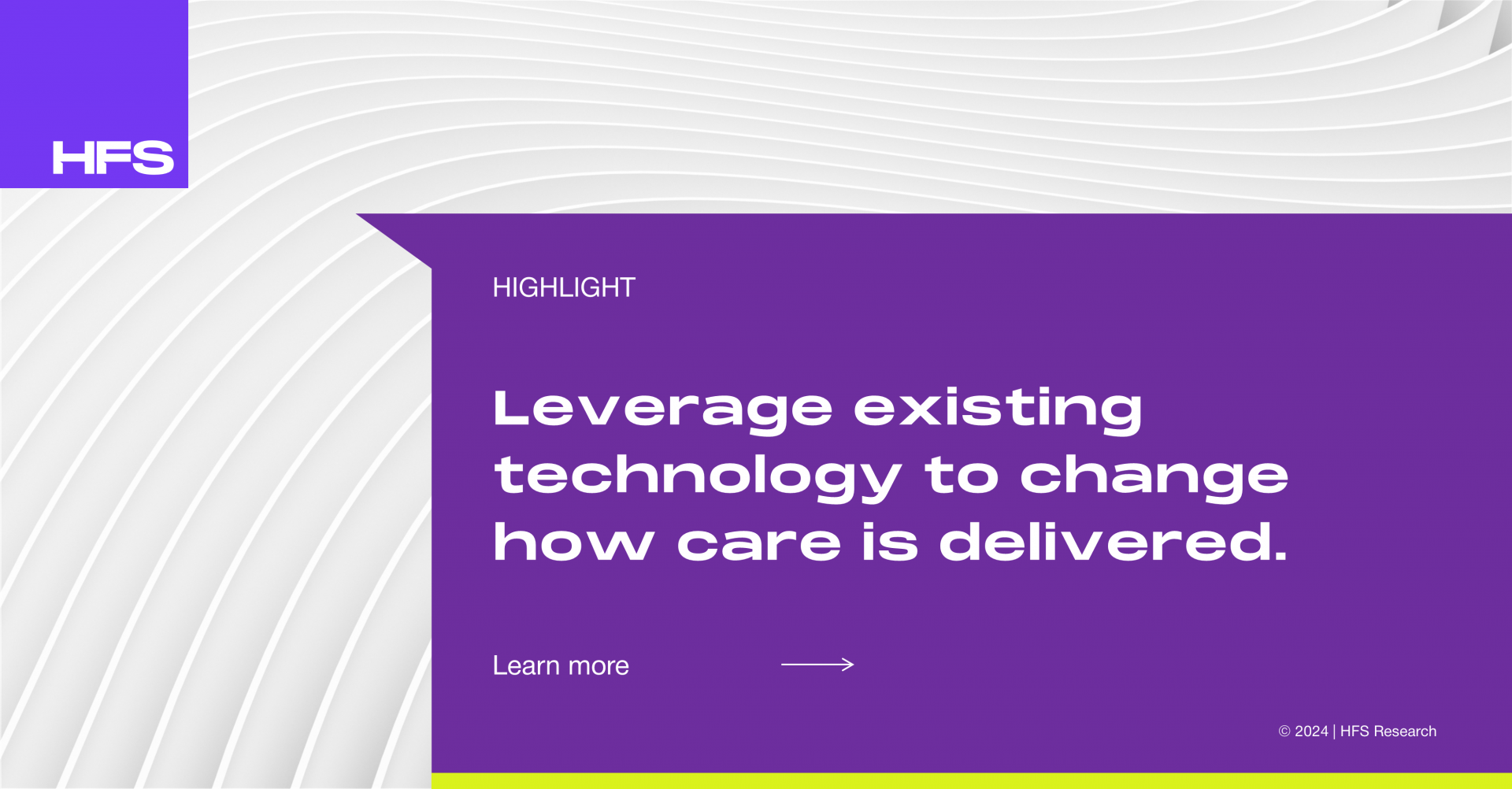 HFS

HIGHLIGHT

Leverage existing technology to change how care is delivered.

Learn more

© 2024 | HFS Research